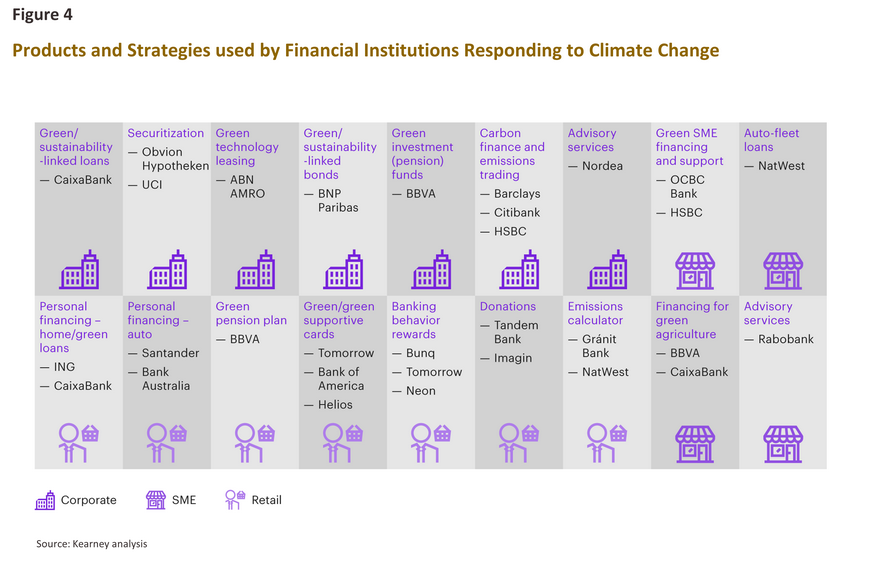 Figure 4

Products and Strategies used by Financial Institutions Responding to Climate Change

Green/ sustainability -linked loans
— CaixaBank

Securitization
— Obvion Hypotheken
— UCI

Green technology leasing
— ABN AMRO

Green/ sustainability -linked bonds
— BNP Paribas

Green investment (pension) funds
— BBVA

Carbon finance and emissions trading
— Barclays
— Citibank
— HSBC

Advisory services
— Nordea

Green SME financing and support
— OCBC Bank
— HSBC

Auto-fleet loans
— NatWest

Personal financing – home/green loans
— ING
— CaixaBank

Personal financing – auto
— Santander
— Bank Australia

Green pension plan
— BBVA

Green/green supportive cards
— Tomorrow
— Bank of America
— Helios

Banking behavior rewards
— Bunq
— Tomorrow
— Neon

Donations
— Tandem Bank
— Imagin

Emissions calculator
— Gránit Bank
— NatWest

Financing for green agriculture
— BBVA
— CaixaBank

Advisory services
— Rabobank

Corporate SME Retail

Source: Kearney analysis